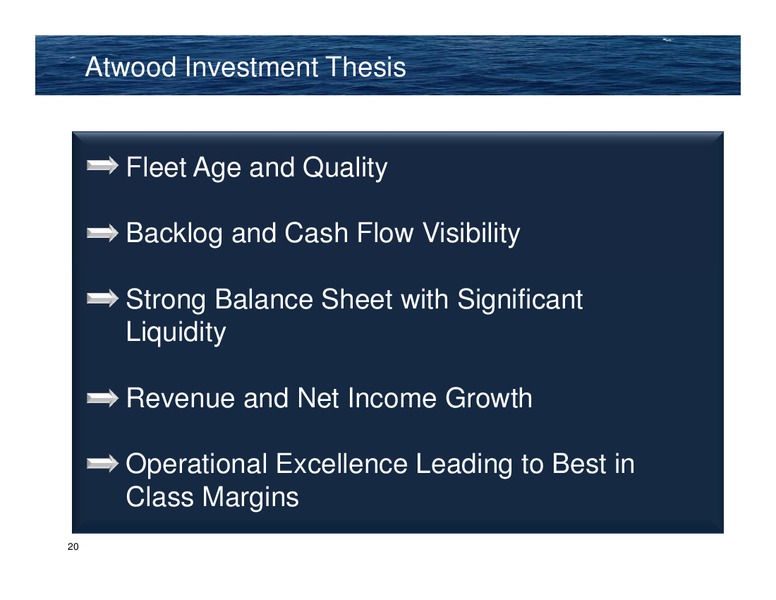 Atwood Investment Thesis

Fleet Age and Quality

Backlog and Cash Flow Visibility

Strong Balance Sheet with Significant Liquidity

Revenue and Net Income Growth

Operational Excellence Leading to Best in Class Margins

20